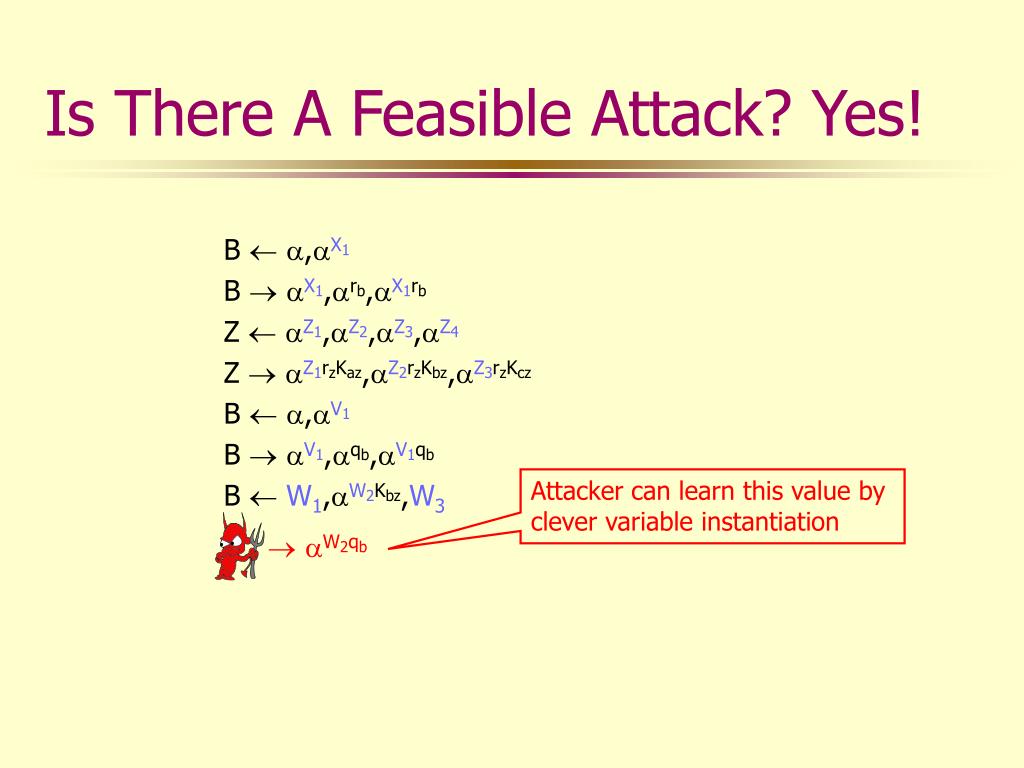 Is There A Feasible Attack? Yes!

$B \leftarrow \alpha, \alpha^{X_1}$

$B \rightarrow \alpha^{X_1}, \alpha^{r_b}, \alpha^{X_1 r_b}$

$Z \leftarrow \alpha^{Z_1}, \alpha^{Z_2}, \alpha^{Z_3}, \alpha^{Z_4}$

$Z \rightarrow \alpha^{Z_1 r_z K_{az}}, \alpha^{Z_2 r_z K_{bz}}, \alpha^{Z_3 r_z K_{cz}}$

$B \leftarrow \alpha, \alpha^{V_1}$

$B \rightarrow \alpha^{V_1}, \alpha^{q_b}, \alpha^{V_1 q_b}$

$B \leftarrow W_1, \alpha^{W_2 K_{bz}}, W_3$

$\rightarrow \alpha^{W_2 q_b}$

Attacker can learn this value by clever variable instantiation